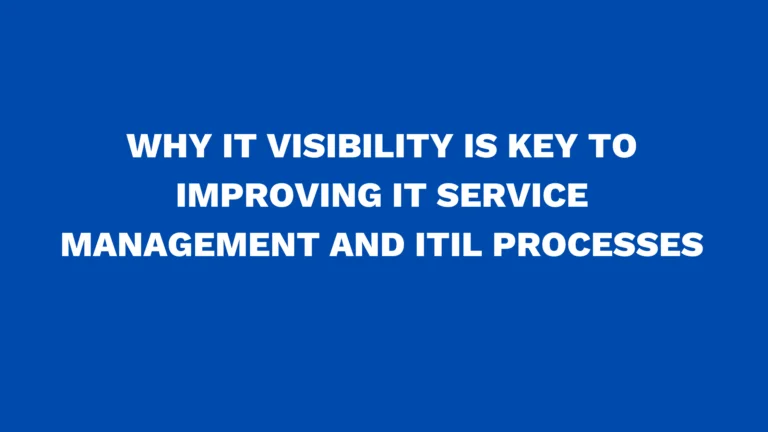 WHY IT VISIBILITY IS KEY TO IMPROVING IT SERVICE MANAGEMENT AND ITIL PROCESSES